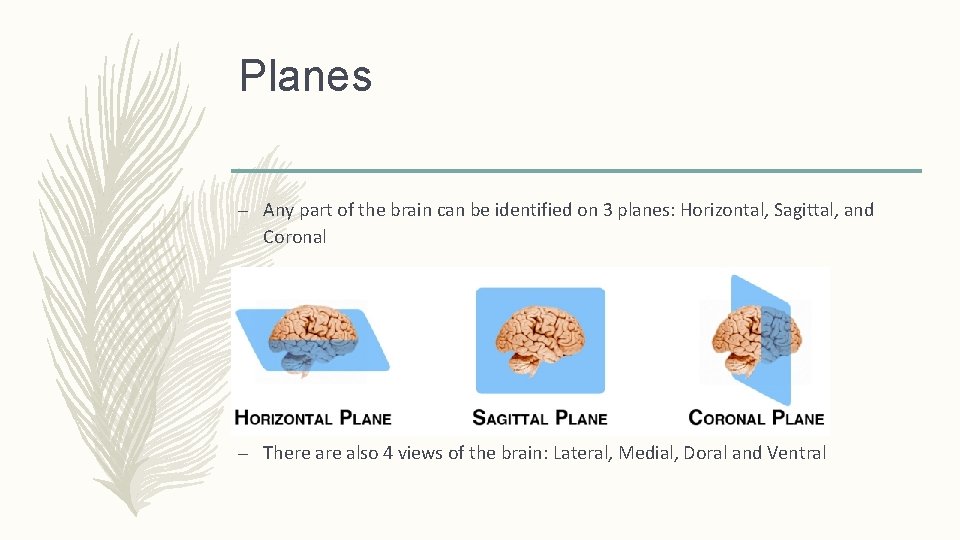 Planes

– Any part of the brain can be identified on 3 planes: Horizontal, Sagittal, and Coronal

HORIZONTAL PLANE

SAGITTAL PLANE

CORONAL PLANE

– There are also 4 views of the brain: Lateral, Medial, Doral and Ventral